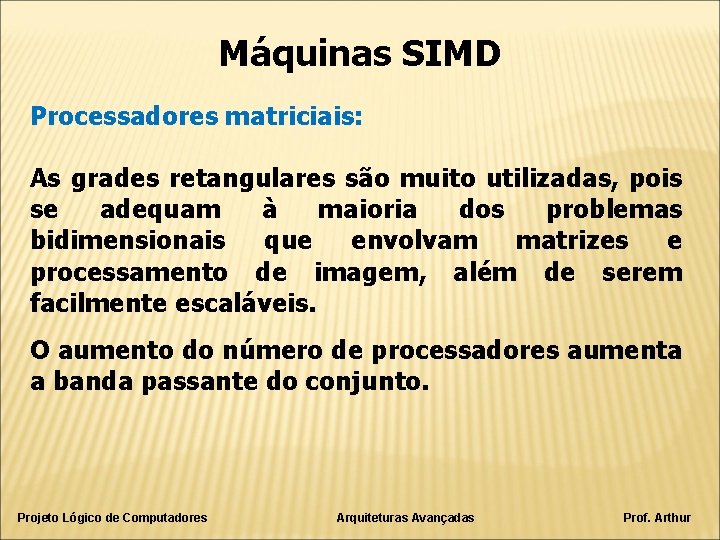 Máquinas SIMD

Processadores matriciais:

As grades retangulares são muito utilizadas, pois se adequam à maioria dos problemas bidimensionais que envolvam matrizes e processamento de imagem, além de serem facilmente escaláveis.

O aumento do número de processadores aumenta a banda passante do conjunto.

Projeto Lógico de Computadores

Arquiteturas Avançadas

Prof. Arthur